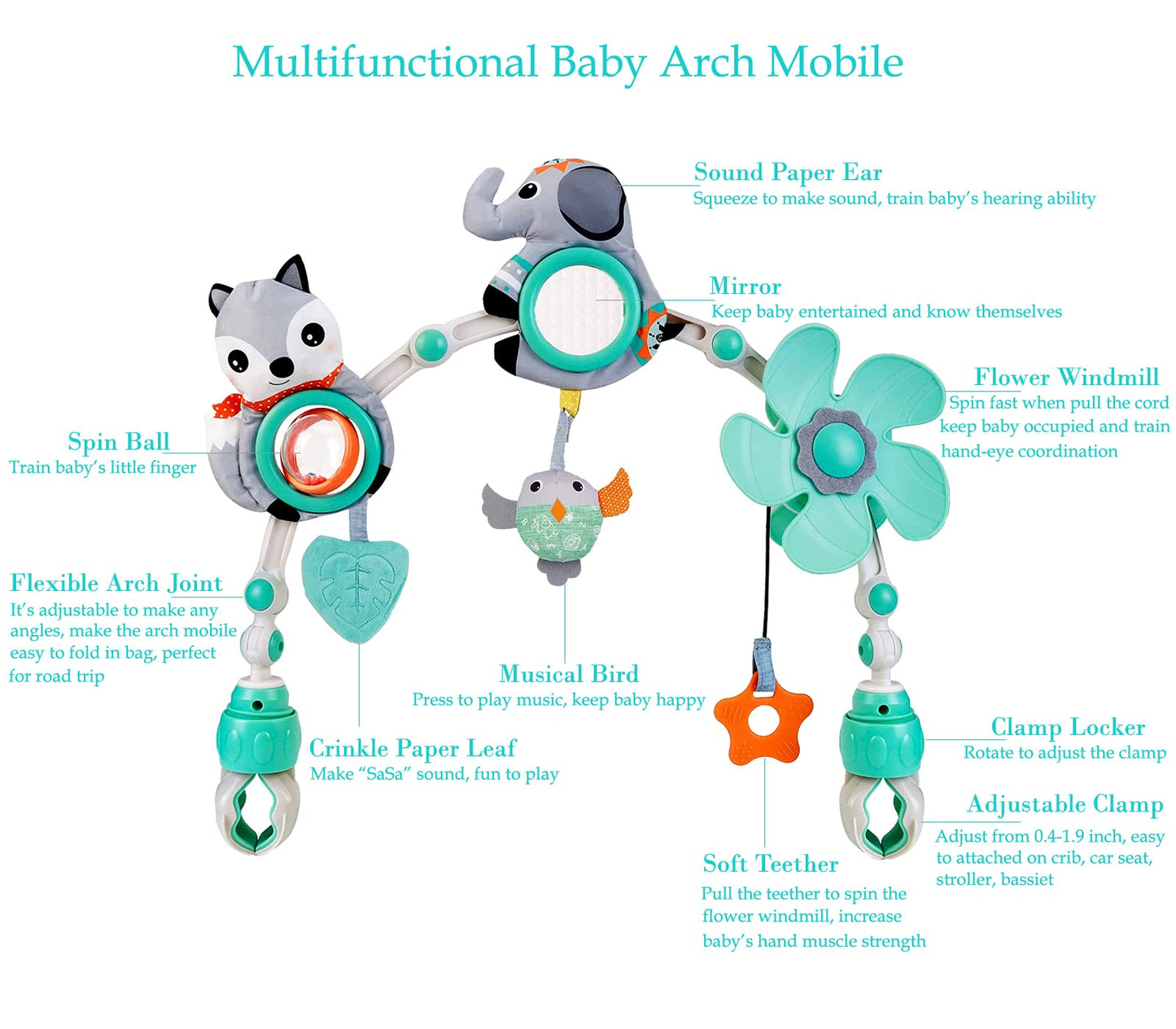 Multifunctional Baby Arch Mobile

Sound Paper Ear
Squeeze to make sound, train baby's hearing ability

Mirror
Keep baby entertained and know themselves

Flower Windmill
Spin fast when pull the cord keep baby occupied and train hand-eye coordination

Spin Ball
Train baby's little finger

Flexible Arch Joint
It's adjustable to make any angles, make the arch mobile easy to fold in bag, perfect for road trip

Musical Bird
Press to play music, keep baby happy

Crinkle Paper Leaf
Make "SaSa" sound, fun to play

Clamp Locker
Rotate to adjust the clamp

Adjustable Clamp
Adjust from 0.4-1.9 inch, easy to attached on crib, car seat, stroller, bassiet

Soft Teether
Pull the teether to spin the flower windmill, increase baby's hand muscle strength